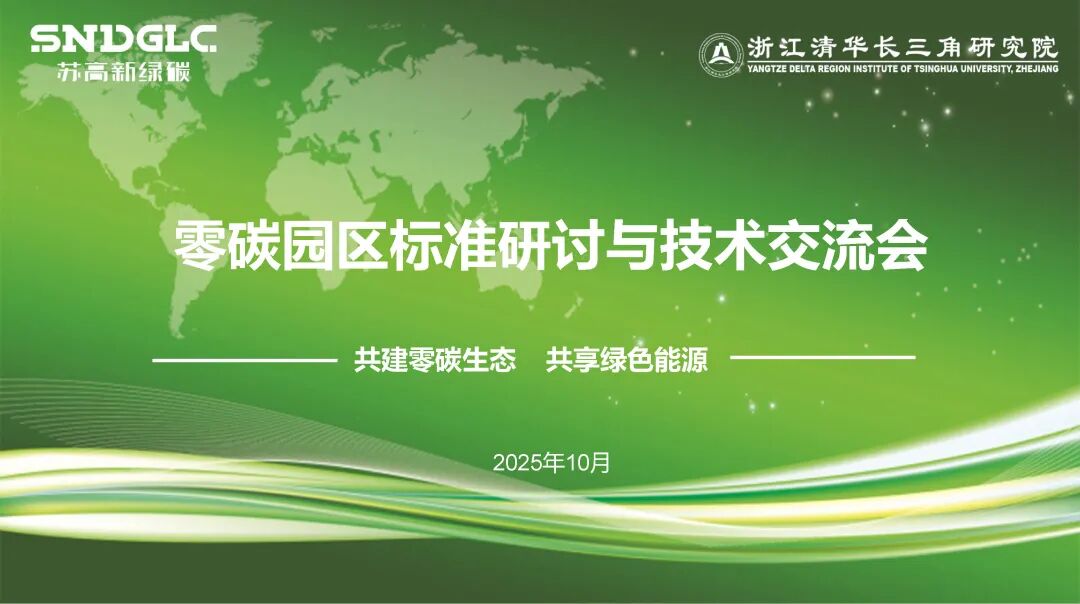 SNDGLC
苏高新绿碳

浙江清华长三角研究院
YANGTZE DELTA REGION INSTITUTE OF TSINGHUA UNIVERSITY, ZHEJIANG

零碳园区标准研讨与技术交流会

共建零碳生态　共享绿色能源

2025年10月